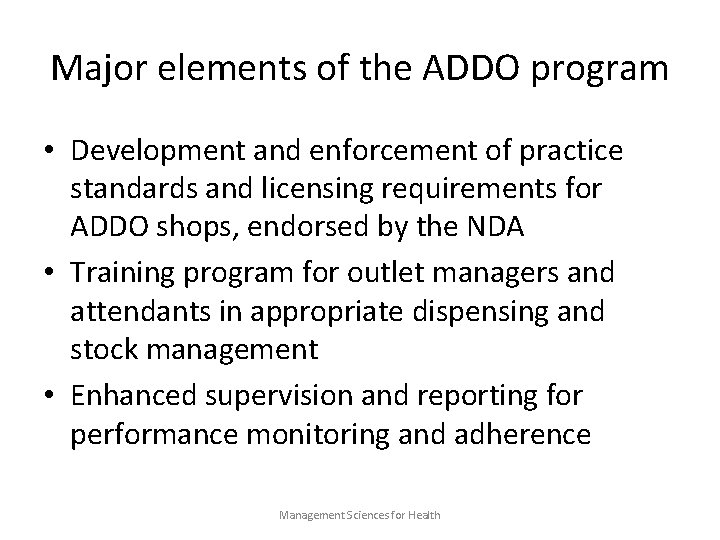 Major elements of the ADDO program

• Development and enforcement of practice standards and licensing requirements for ADDO shops, endorsed by the NDA
• Training program for outlet managers and attendants in appropriate dispensing and stock management
• Enhanced supervision and reporting for performance monitoring and adherence

Management Sciences for Health